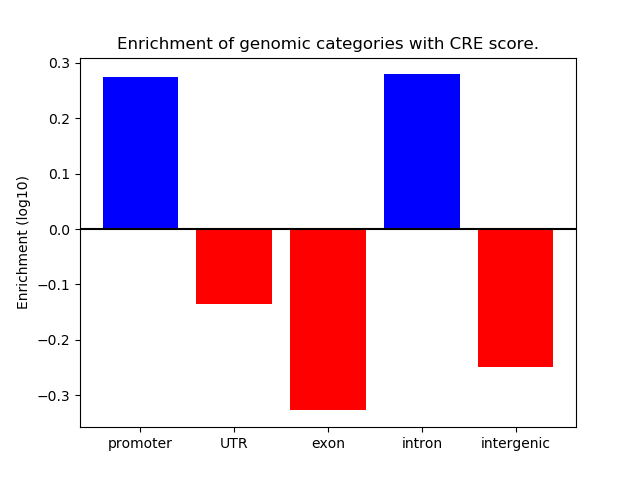 Enrichment of genomic categories with CRE score.

Enrichment (log10)

0.3
0.2
0.1
0.0
−0.1
−0.2
−0.3

promoter
UTR
exon
intron
intergenic